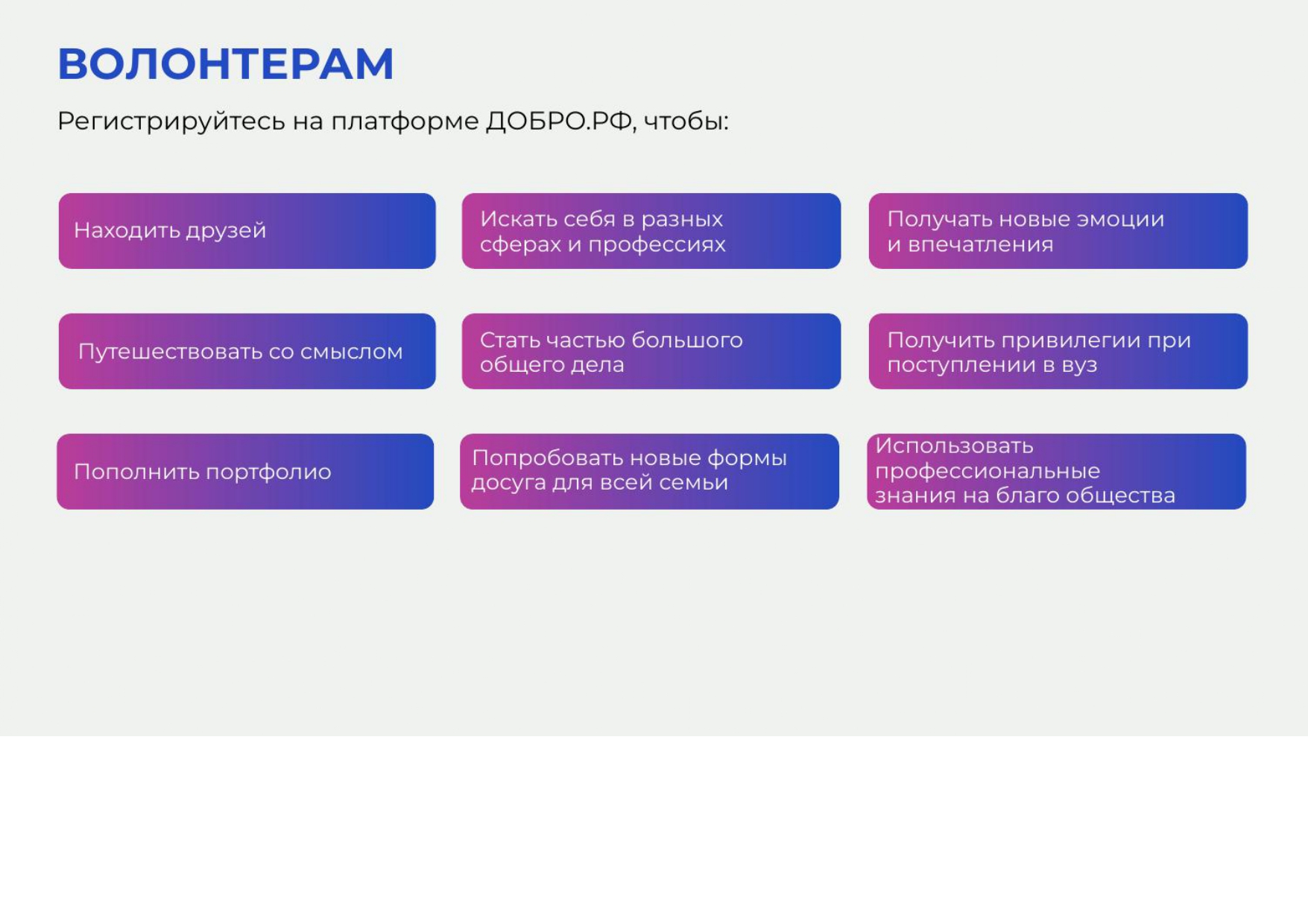 ВОЛОНТЕРАМ

Регистрируйтесь на платформе ДОБРО.РФ, чтобы:

Находить друзей

Искать себя в разных сферах и профессиях

Получать новые эмоции и впечатления

Путешествовать со смыслом

Стать частью большого общего дела

Получить привилегии при поступлении в вуз

Пополнить портфолио

Попробовать новые формы досуга для всей семьи

Использовать профессиональные знания на благо общества